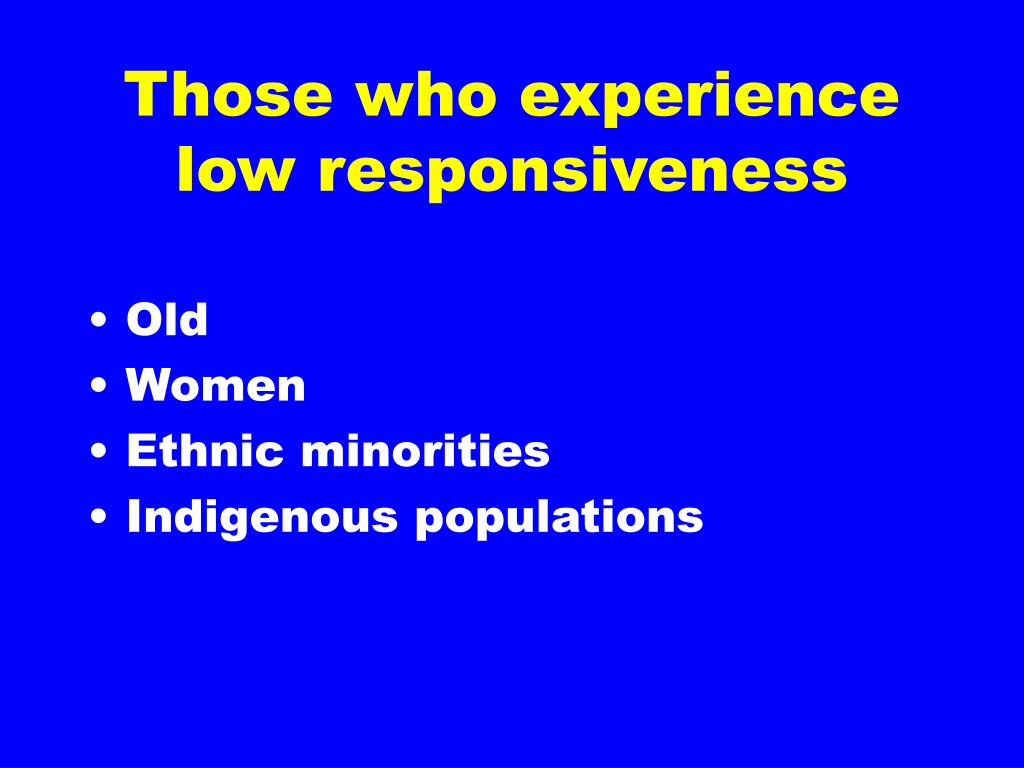 Those who experience low responsiveness

• Old
• Women
• Ethnic minorities
• Indigenous populations